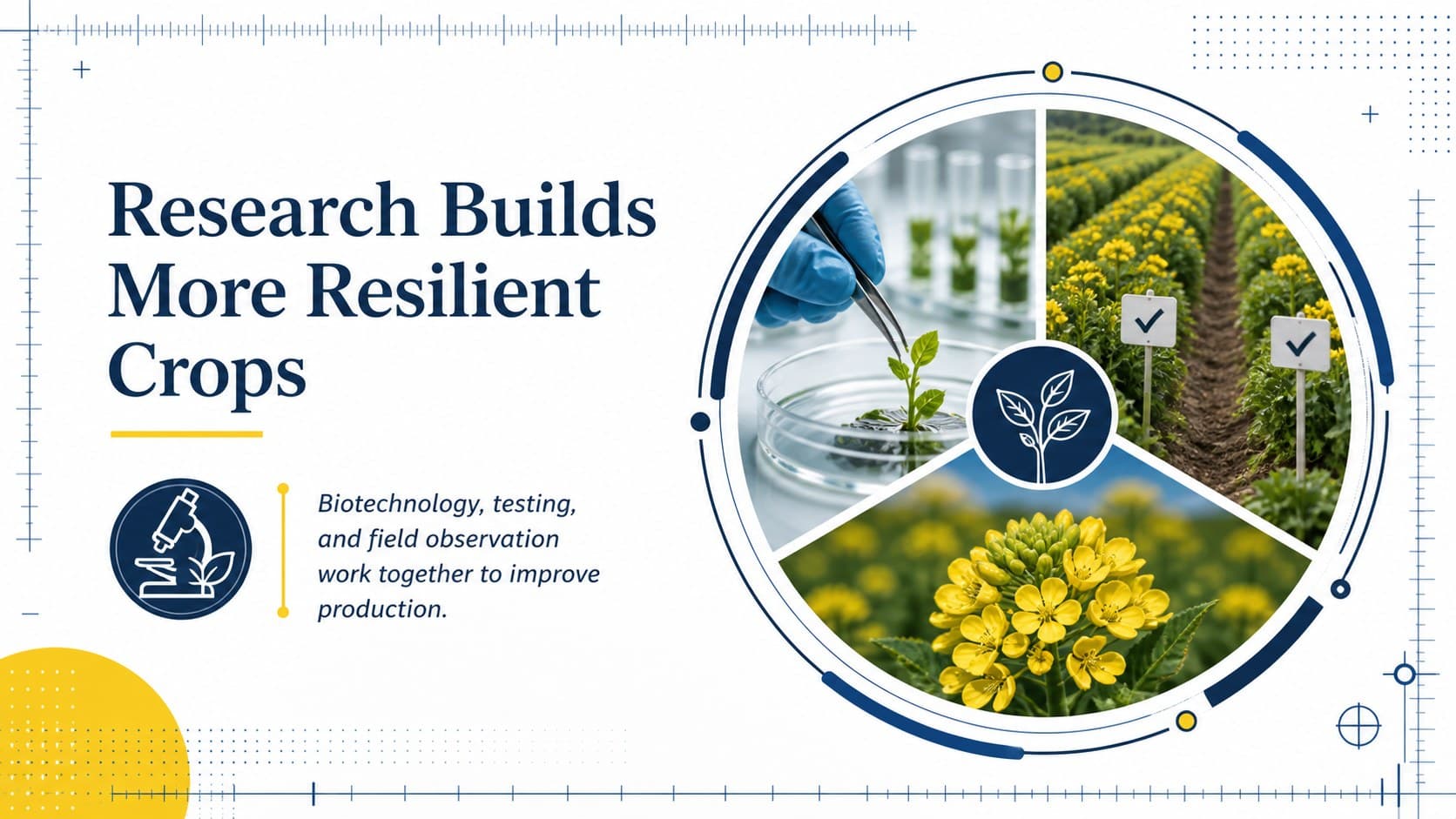 Research Builds More Resilient Crops

Biotechnology, testing, and field observation work together to improve production.